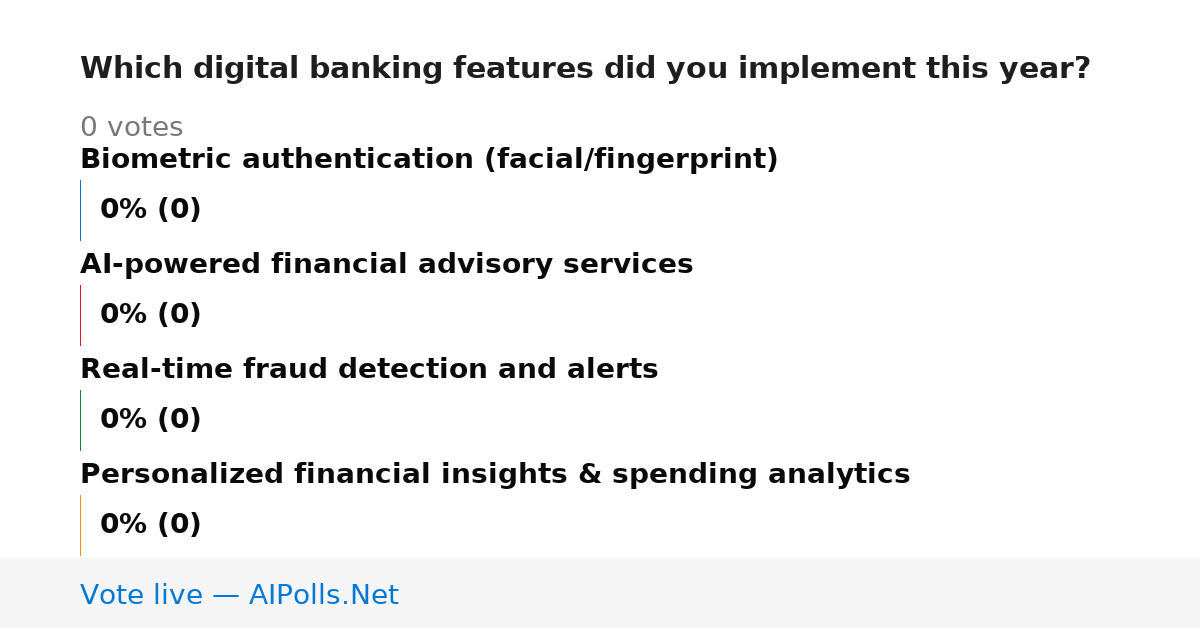 Which digital banking features did you implement this year?

0 votes

Biometric authentication (facial/fingerprint)

0% (0)

AI-powered financial advisory services

0% (0)

Real-time fraud detection and alerts

0% (0)

Personalized financial insights & spending analytics

0% (0)

Vote live — AIPolls.Net